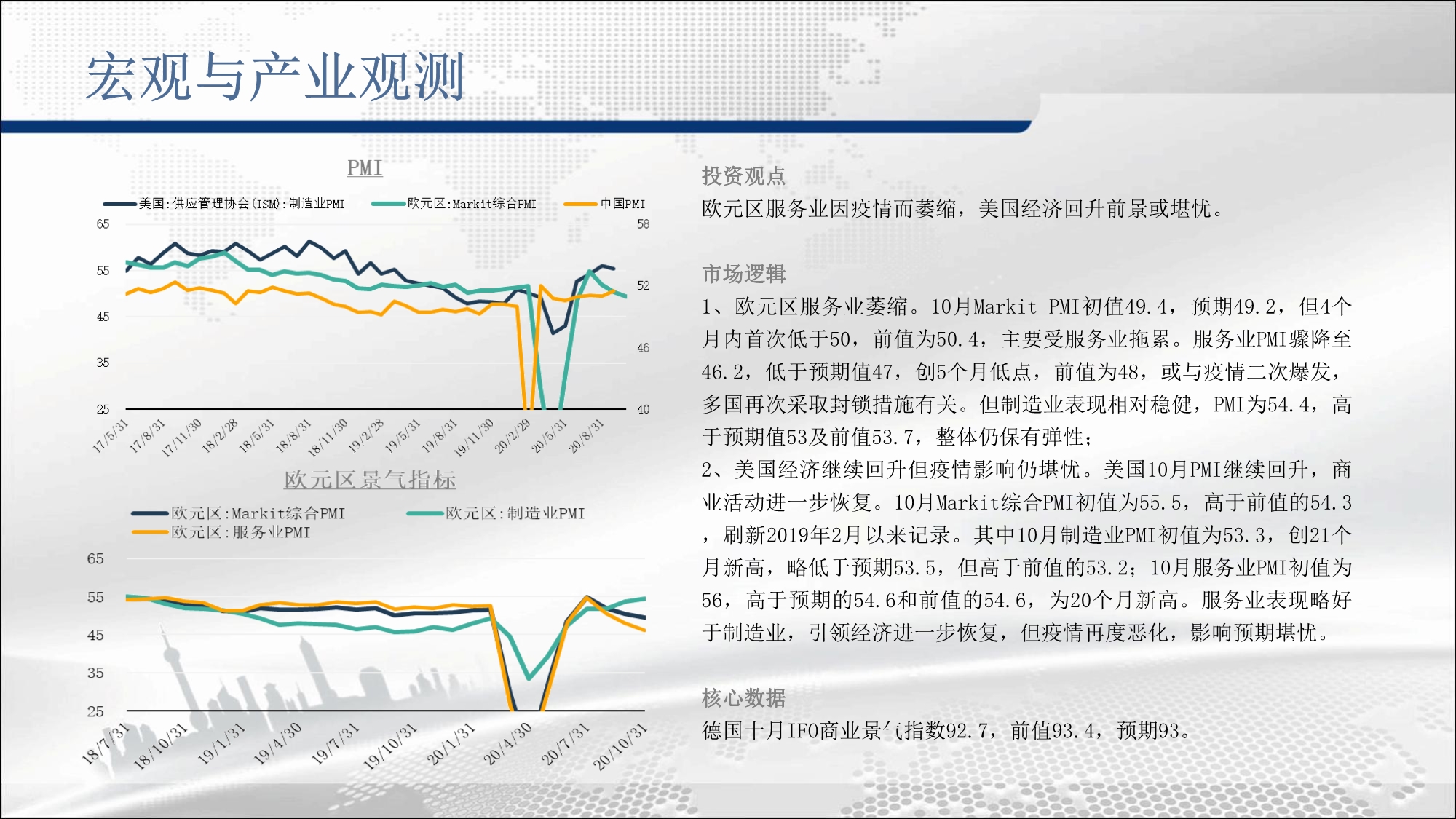 宏观与产业观测

PMI

美国:供应管理协会(ISM):制造业PMI　欧元区:Markit综合PMI　中国PMI

65
55
45
35
25

58
52
46
40

17/5/31　17/8/31　17/11/30　18/2/28　18/5/31　18/8/31　18/11/30　19/2/28　19/5/31　19/8/31　19/11/30　20/2/29　20/5/31　20/8/31

欧元区景气指标

欧元区:Markit综合PMI　欧元区:制造业PMI
欧元区:服务业PMI

65
55
45
35
25

18/7/31　18/10/31　19/1/31　19/4/30　19/7/31　19/10/31　20/1/31　20/4/30　20/7/31　20/10/31

投资观点
欧元区服务业因疫情而萎缩，美国经济回升前景或堪忧。

市场逻辑
1、欧元区服务业萎缩。10月Markit PMI初值49.4，预期49.2，但4个月内首次低于50，前值为50.4，主要受服务业拖累。服务业PMI骤降至46.2，低于预期值47，创5个月低点，前值为48，或与疫情二次爆发，多国再次采取封锁措施有关。但制造业表现相对稳健，PMI为54.4，高于预期值53及前值53.7，整体仍保有弹性；
2、美国经济继续回升但疫情影响仍堪忧。美国10月PMI继续回升，商业活动进一步恢复。10月Markit综合PMI初值为55.5，高于前值的54.3，刷新2019年2月以来记录。其中10月制造业PMI初值为53.3，创21个月新高，略低于预期53.5，但高于前值的53.2；10月服务业PMI初值为56，高于预期的54.6和前值的54.6，为20个月新高。服务业表现略好于制造业，引领经济进一步恢复，但疫情再度恶化，影响预期堪忧。

核心数据
德国十月IFO商业景气指数92.7，前值93.4，预期93。